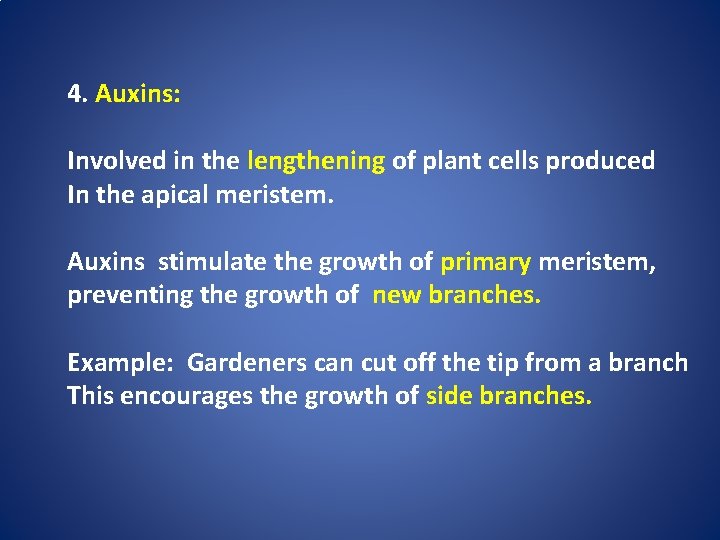 4. Auxins:

Involved in the lengthening of plant cells produced In the apical meristem.

Auxins stimulate the growth of primary meristem, preventing the growth of new branches.

Example: Gardeners can cut off the tip from a branch This encourages the growth of side branches.